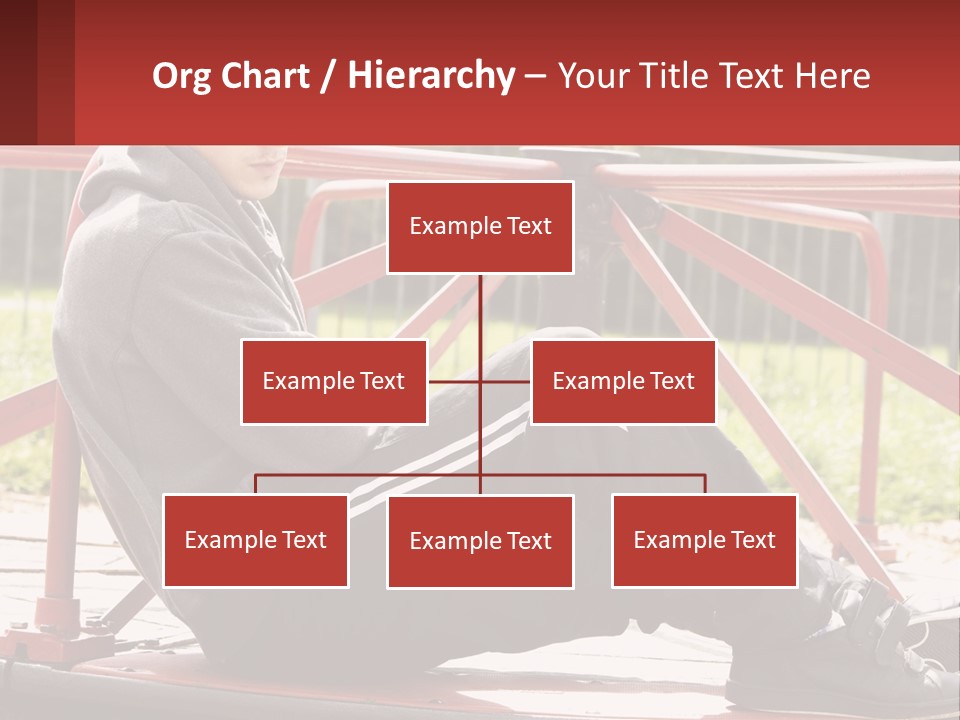 Org Chart / Hierarchy – Your Title Text Here

Example Text

Example Text

Example Text

Example Text

Example Text

Example Text